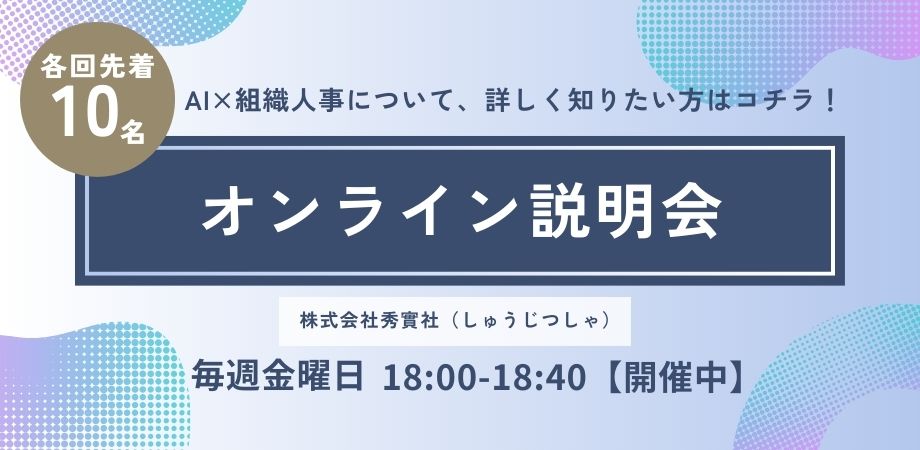 各回先着
10名

AI×組織人事について、詳しく知りたい方はコチラ！

オンライン説明会

株式会社秀實社（しゅうじつしゃ）

毎週金曜日 18:00-18:40【開催中】